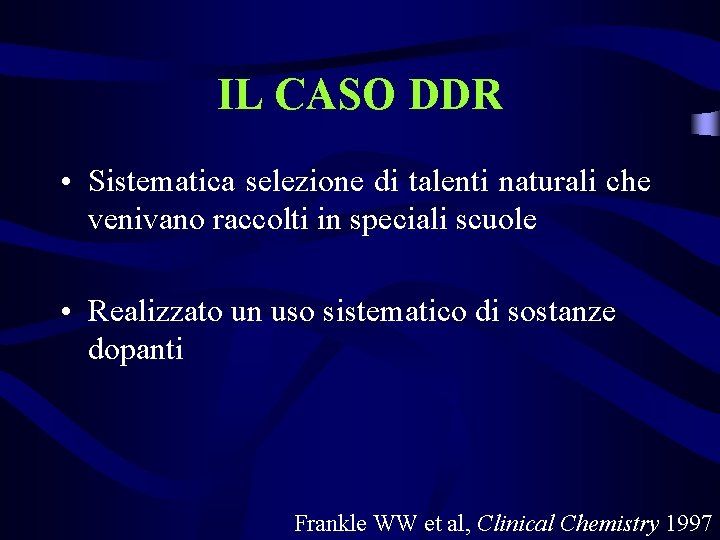 IL CASO DDR

• Sistematica selezione di talenti naturali che venivano raccolti in speciali scuole

• Realizzato un uso sistematico di sostanze dopanti

Frankle WW et al, Clinical Chemistry 1997